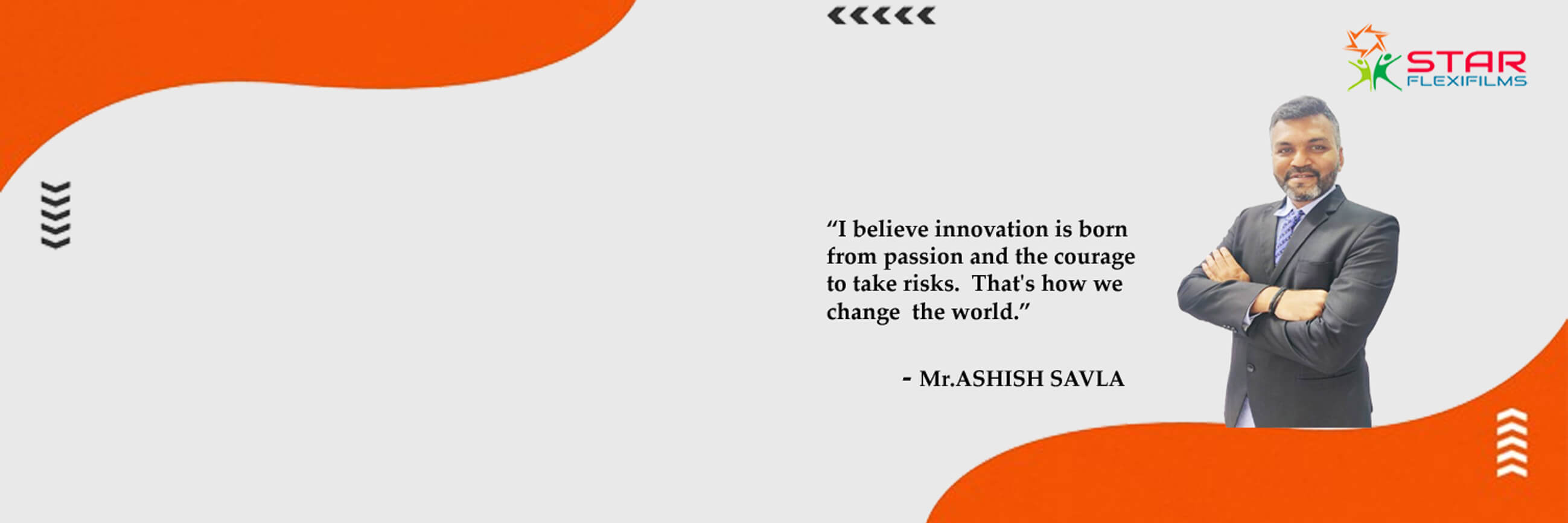 STAR
FLEXIFILMS

“I believe innovation is born from passion and the courage to take risks. That's how we change the world.”

- Mr.ASHISH SAVLA